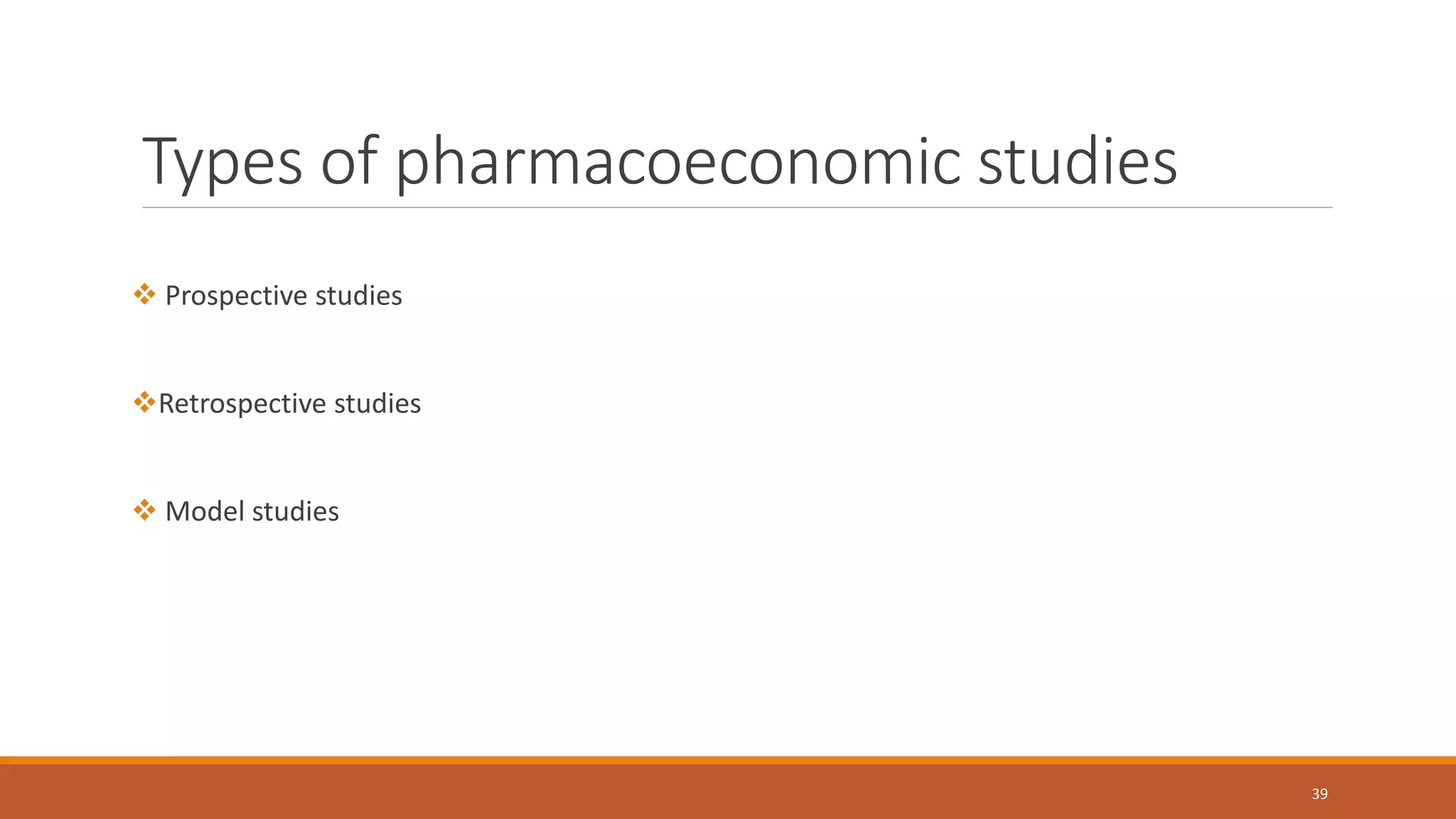 Types of pharmacoeconomic studies

❖ Prospective studies

❖ Retrospective studies

❖ Model studies

39